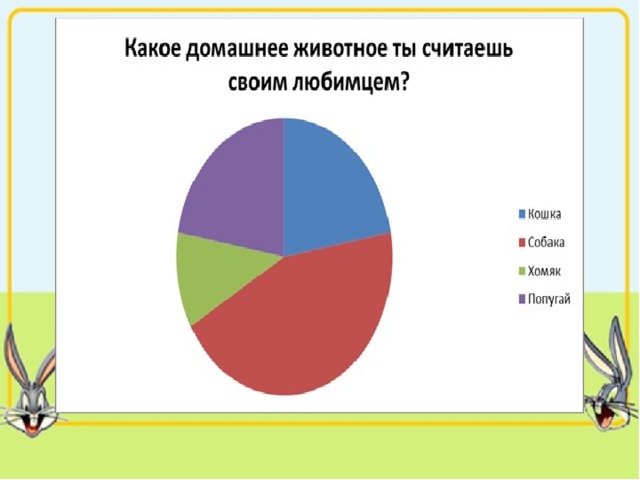 Какое домашнее животное ты считаешь своим любимцем?

Кошка
Собака
Хомяк
Попугай